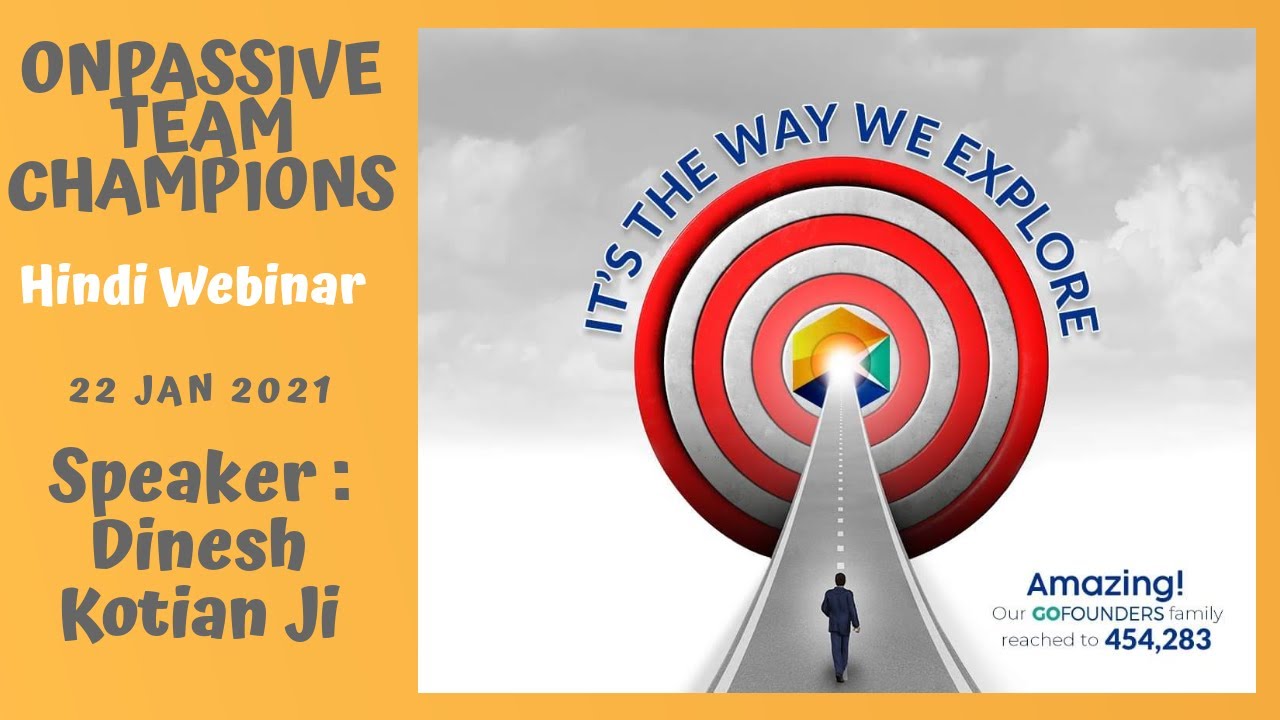 ONPASSIVE TEAM CHAMPIONS

Hindi Webinar

22 JAN 2021

Speaker : Dinesh Kotian Ji

IT'S THE WAY WE EXPLORE

Amazing!
Our GOFOUNDERS family reached to 454,283